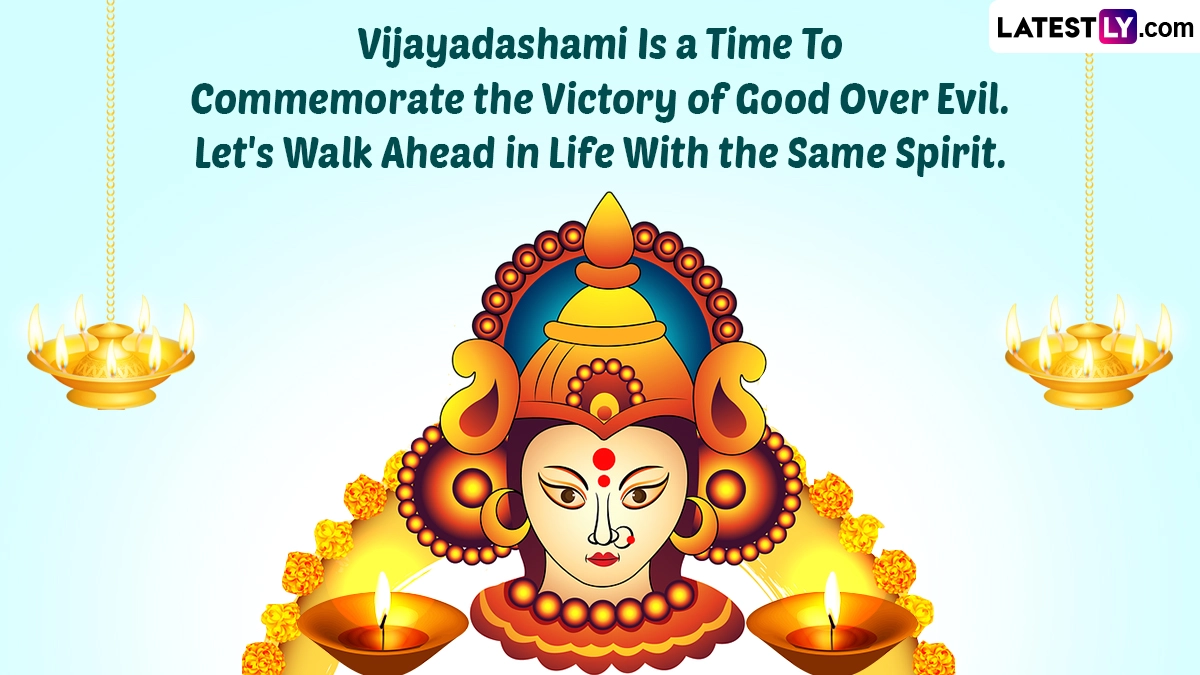 LATESTLY.com

Vijayadashami Is a Time To Commemorate the Victory of Good Over Evil. Let's Walk Ahead in Life With the Same Spirit.